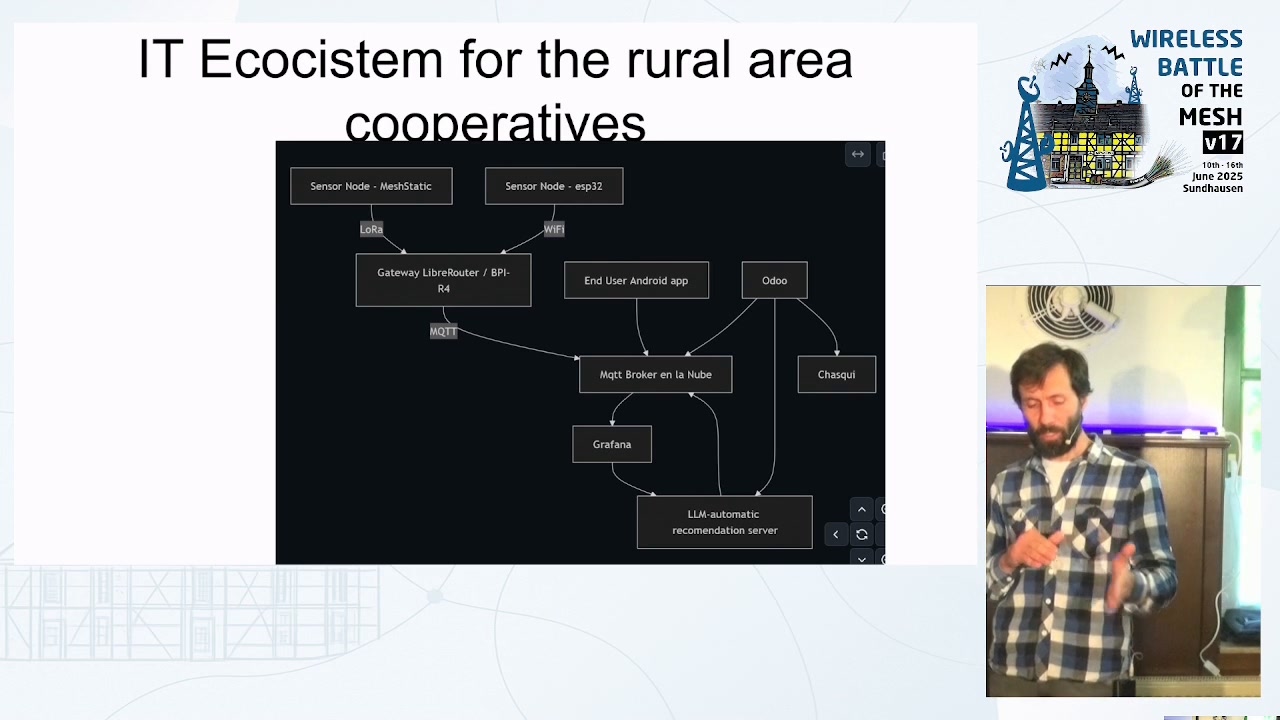 IT Ecocistem for the rural area cooperatives

Sensor Node - MeshStatic

Sensor Node - esp32

LoRa

WiFi

Gateway LibreRouter / BPI-R4

End User Android app

Odoo

MQTT

Mqtt Broker en la Nube

Chasqui

Grafana

LLM-automatic recomendation server

WIRELESS BATTLE OF THE MESH v17
10th - 16th June 2025 Sundhausen